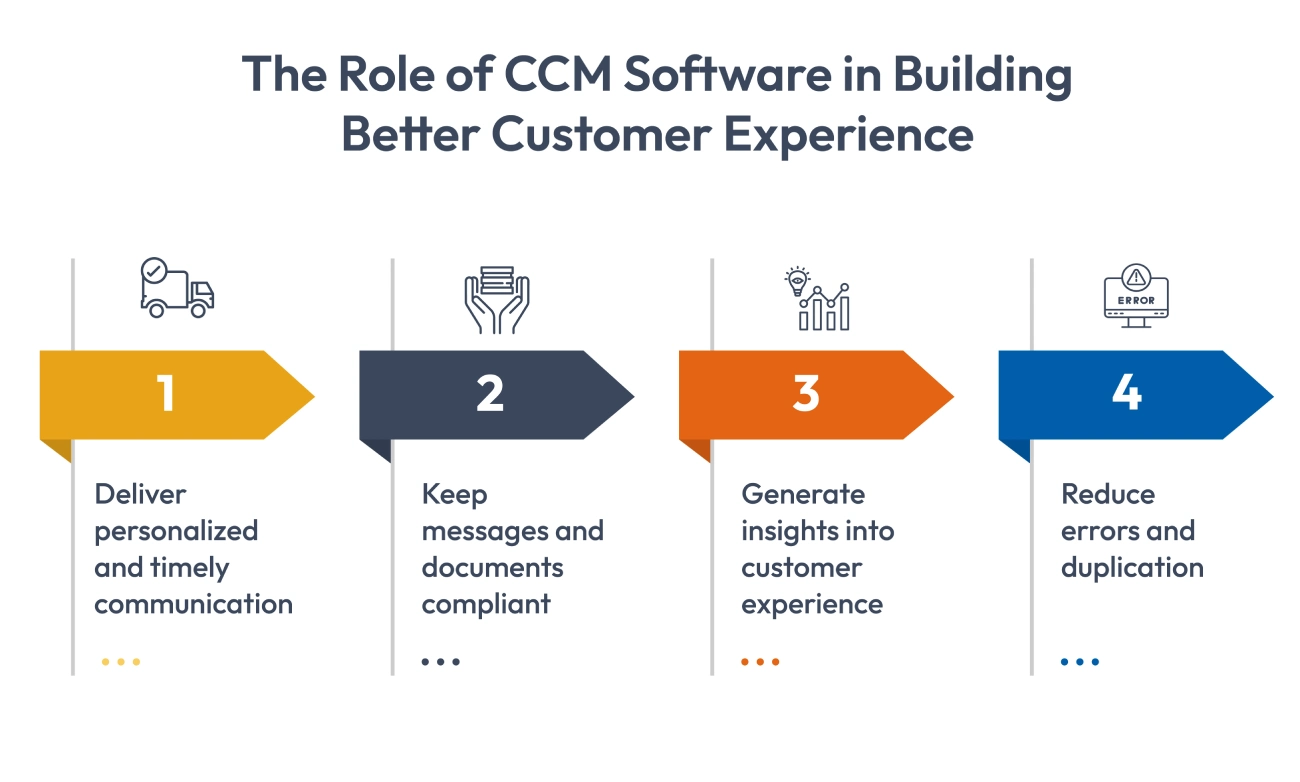 The Role of CCM Software in Building Better Customer Experience

1

Deliver personalized and timely communication

2

Keep messages and documents compliant

3

Generate insights into customer experience

ERROR

4

Reduce errors and duplication